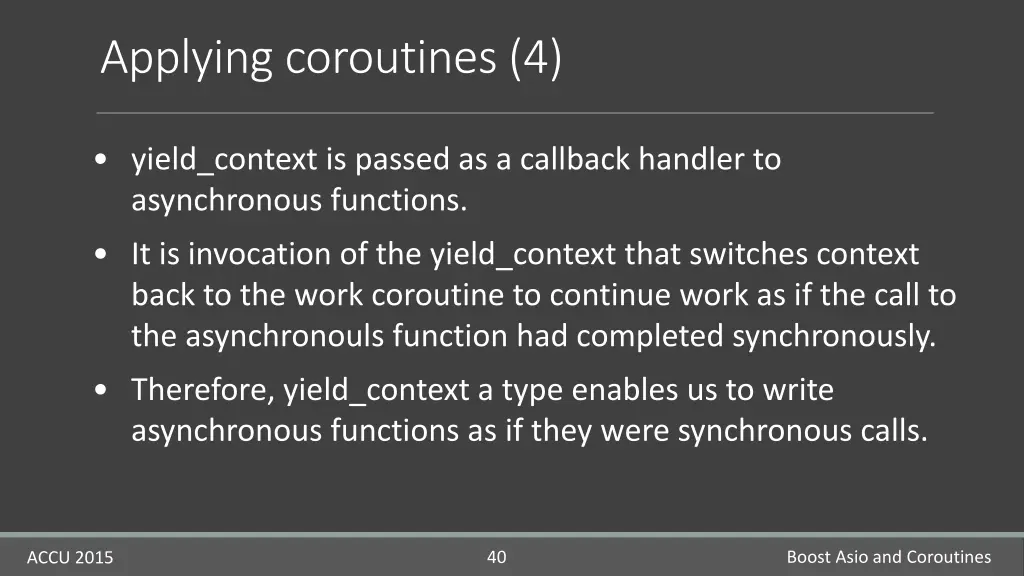 Applying coroutines (4)

• yield_context is passed as a callback handler to asynchronous functions.

• It is invocation of the yield_context that switches context back to the work coroutine to continue work as if the call to the asynchronouls function had completed synchronously.

• Therefore, yield_context a type enables us to write asynchronous functions as if they were synchronous calls.

ACCU 2015

40

Boost Asio and Coroutines